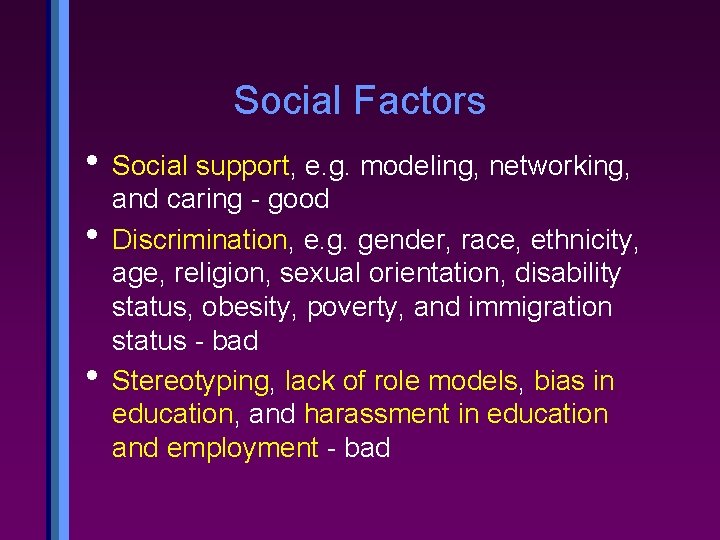 Social Factors

• Social support, e.g. modeling, networking, and caring - good
• Discrimination, e.g. gender, race, ethnicity, age, religion, sexual orientation, disability status, obesity, poverty, and immigration status - bad
• Stereotyping, lack of role models, bias in education, and harassment in education and employment - bad